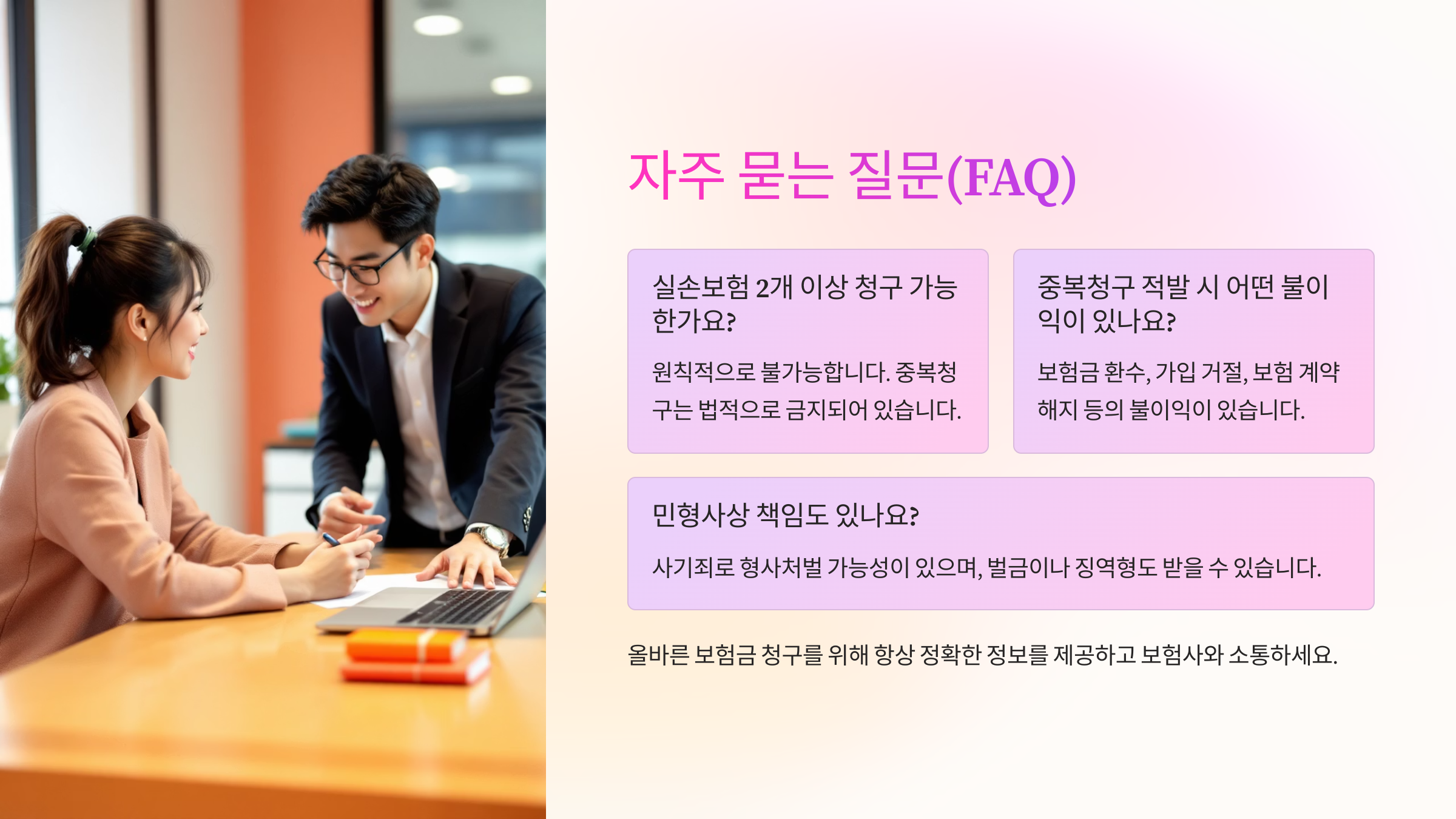 자주 묻는 질문(FAQ)

실손보험 2개 이상 청구 가능한가요?

원칙적으로 불가능합니다. 중복청구는 법적으로 금지되어 있습니다.

중복청구 적발 시 어떤 불이익이 있나요?

보험금 환수, 가입 거절, 보험 계약 해지 등의 불이익이 있습니다.

민형사상 책임도 있나요?

사기죄로 형사처벌 가능성이 있으며, 벌금이나 징역형도 받을 수 있습니다.

올바른 보험금 청구를 위해 항상 정확한 정보를 제공하고 보험사와 소통하세요.